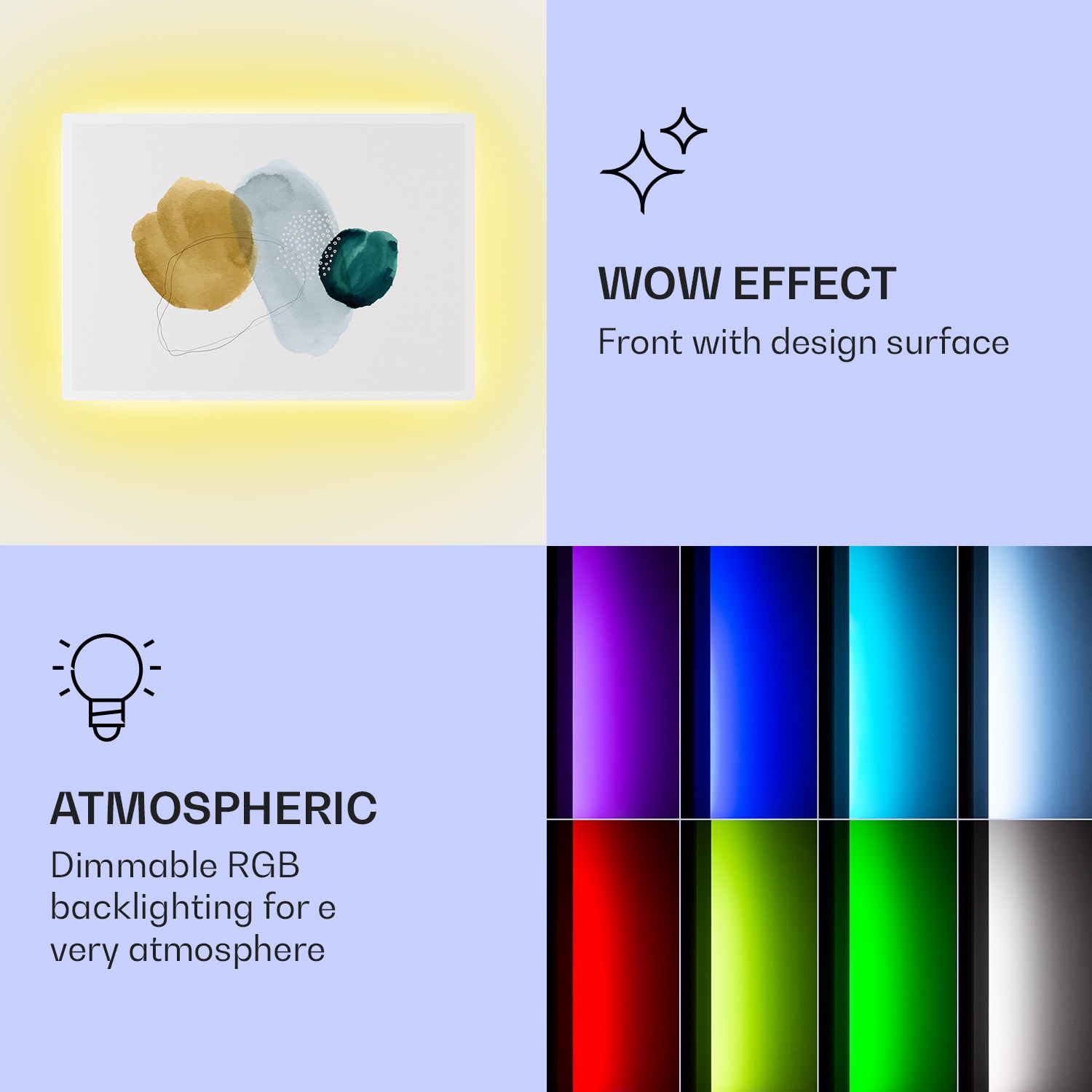 WOW EFFECT
Front with design surface

ATMOSPHERIC
Dimmable RGB backlighting for e very atmosphere